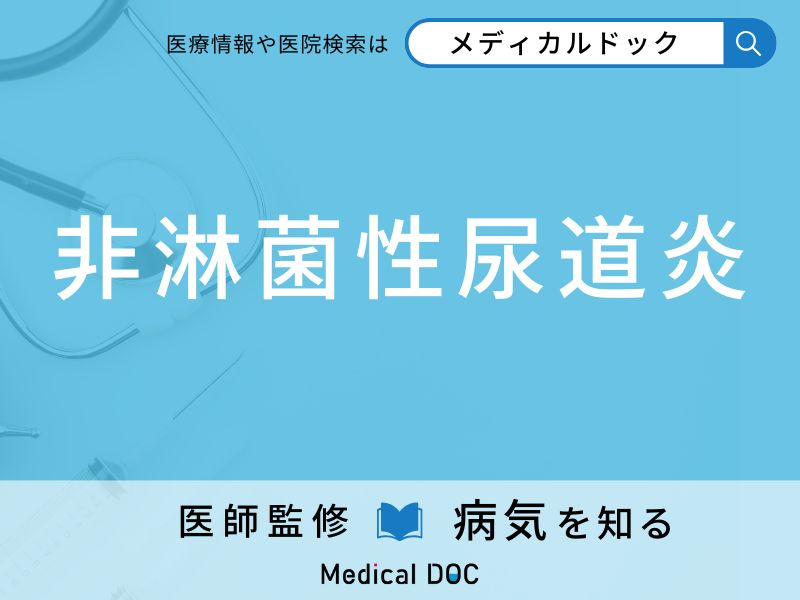 医療情報や医院検索は メディカルドック

非淋菌性尿道炎

医師監修 病気を知る

Medical DOC